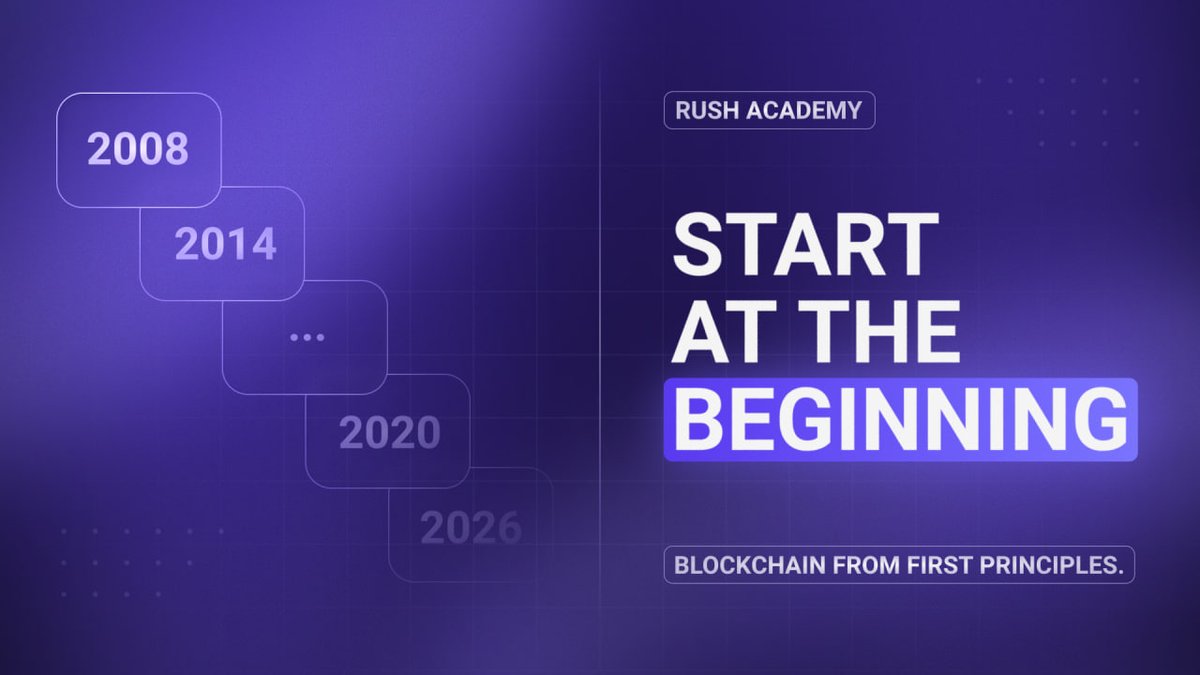 2008

2014

...

2020

2026

RUSH ACADEMY

START AT THE BEGINNING

BLOCKCHAIN FROM FIRST PRINCIPLES.